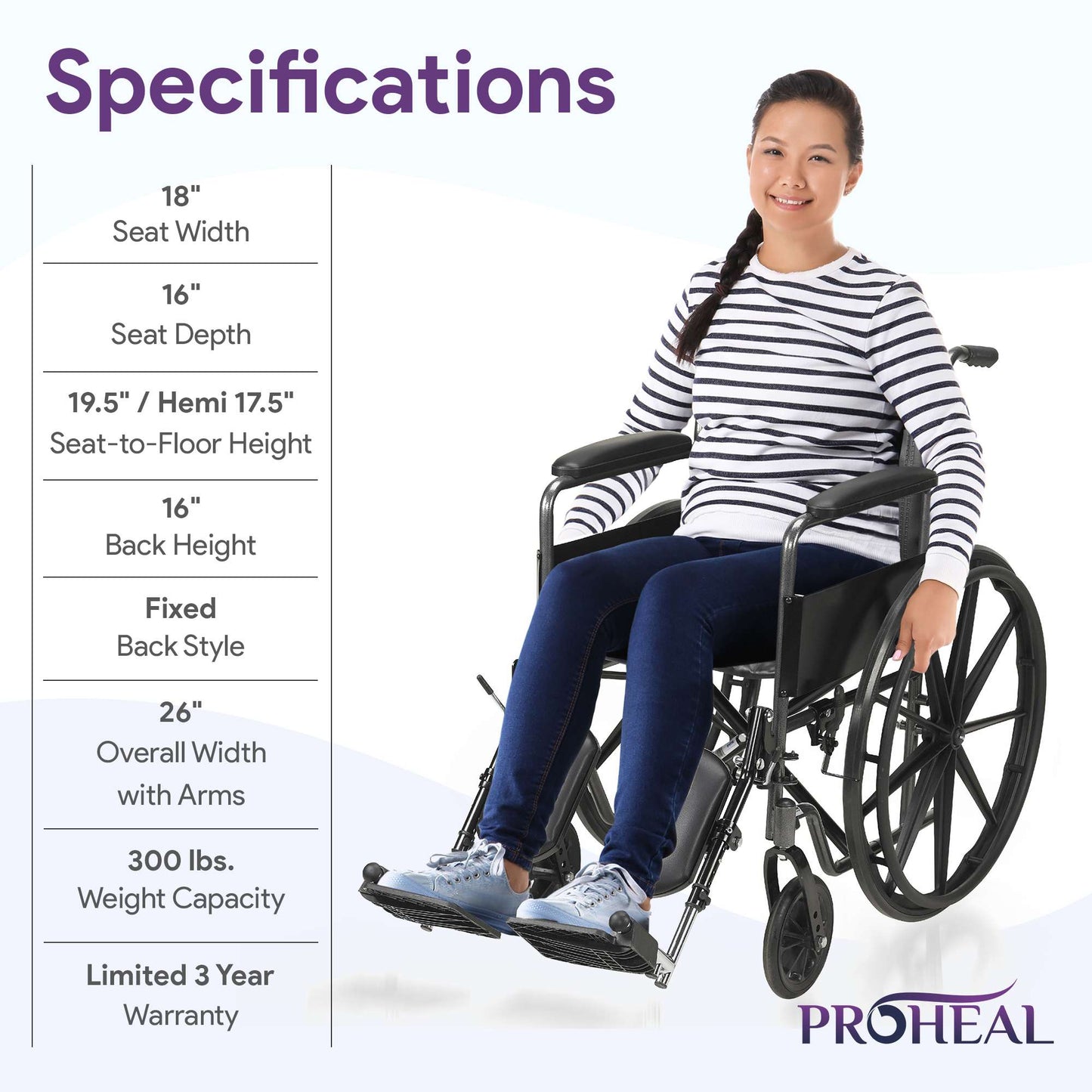 Specifications

18"
Seat Width

16"
Seat Depth

19.5" / Hemi 17.5"
Seat-to-Floor Height

16"
Back Height

Fixed
Back Style

26"
Overall Width
with Arms

300 lbs.
Weight Capacity

Limited 3 Year
Warranty

PROHEAL